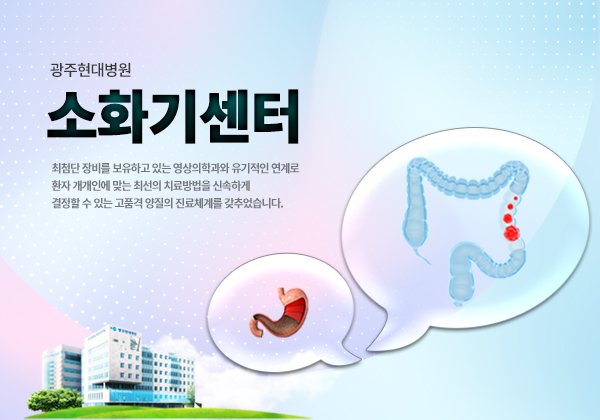 광주현대병원

소화기센터

최첨단 장비를 보유하고 있는 영상의학과와 유기적인 연계로
환자 개개인에 맞는 최선의 치료방법을 신속하게
결정할 수 있는 고품격 양질의 진료체계를 갖추었습니다.